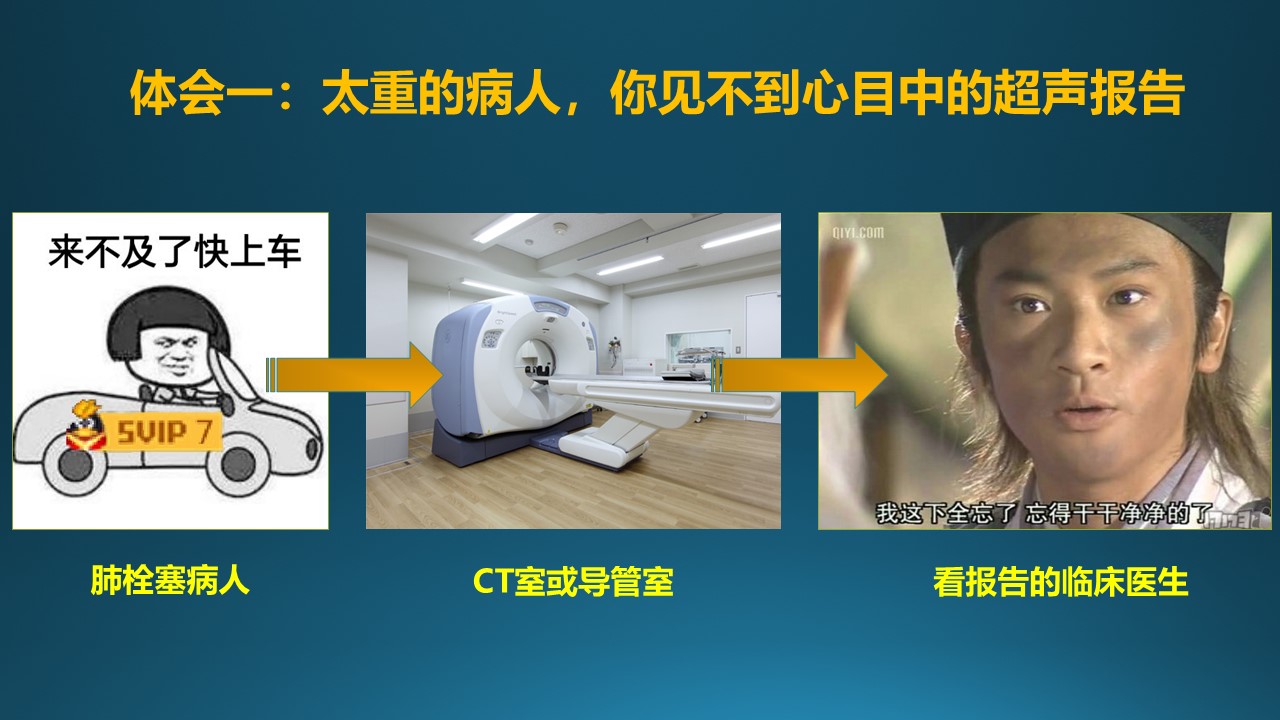 体会一：太重的病人，你见不到心目中的超声报告

来不及了快上车

SVIP 7

QIYI.COM

我这下全忘了 忘得干干净净的了

肺栓塞病人

CT室或导管室

看报告的临床医生